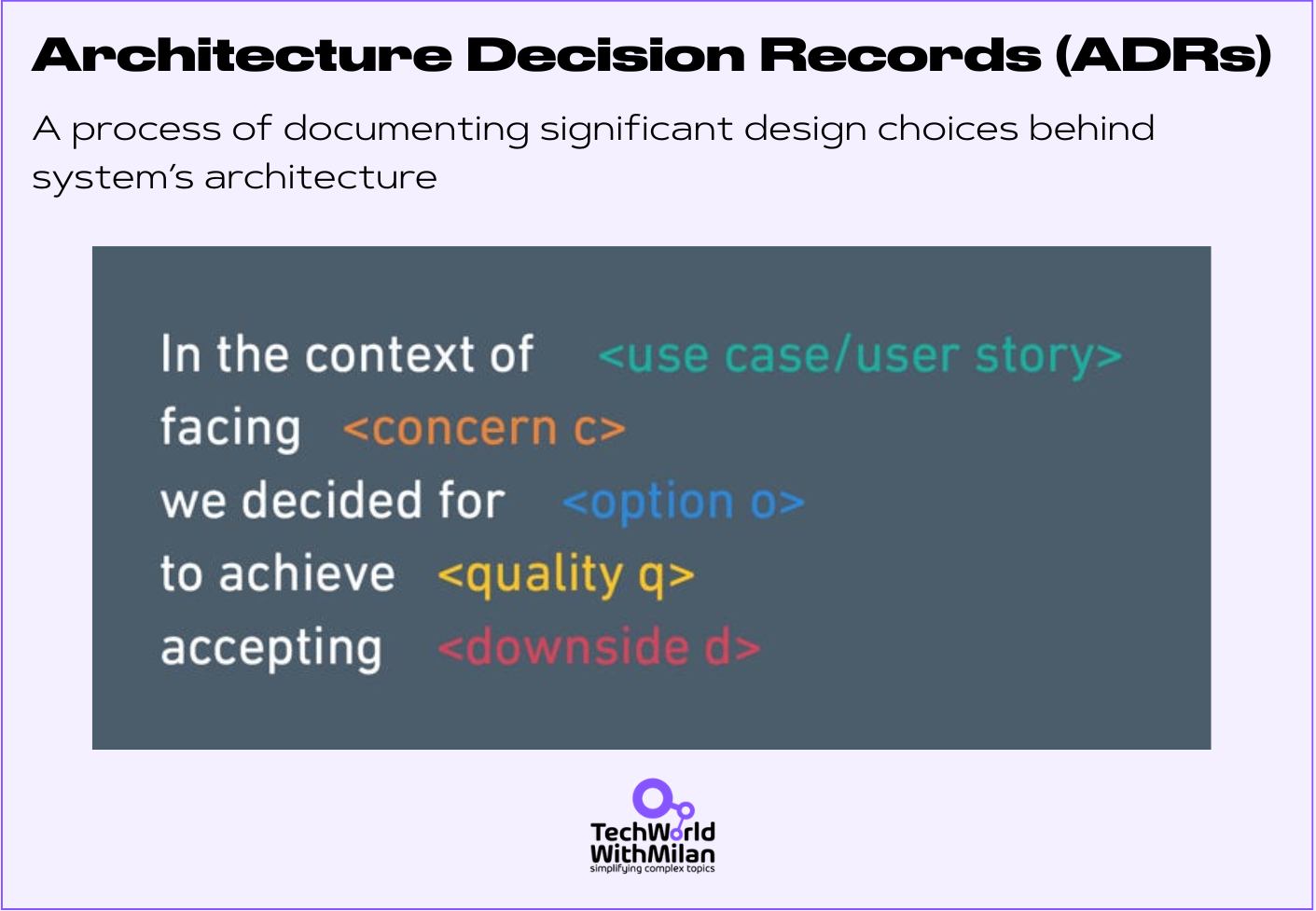 Architecture Decision Records (ADRs)

A process of documenting significant design choices behind system's architecture

In the context of <use case/user story>
facing <concern c>
we decided for <option o>
to achieve <quality q>
accepting <downside d>

TechWorld
WithMilan
simplifying complex topics